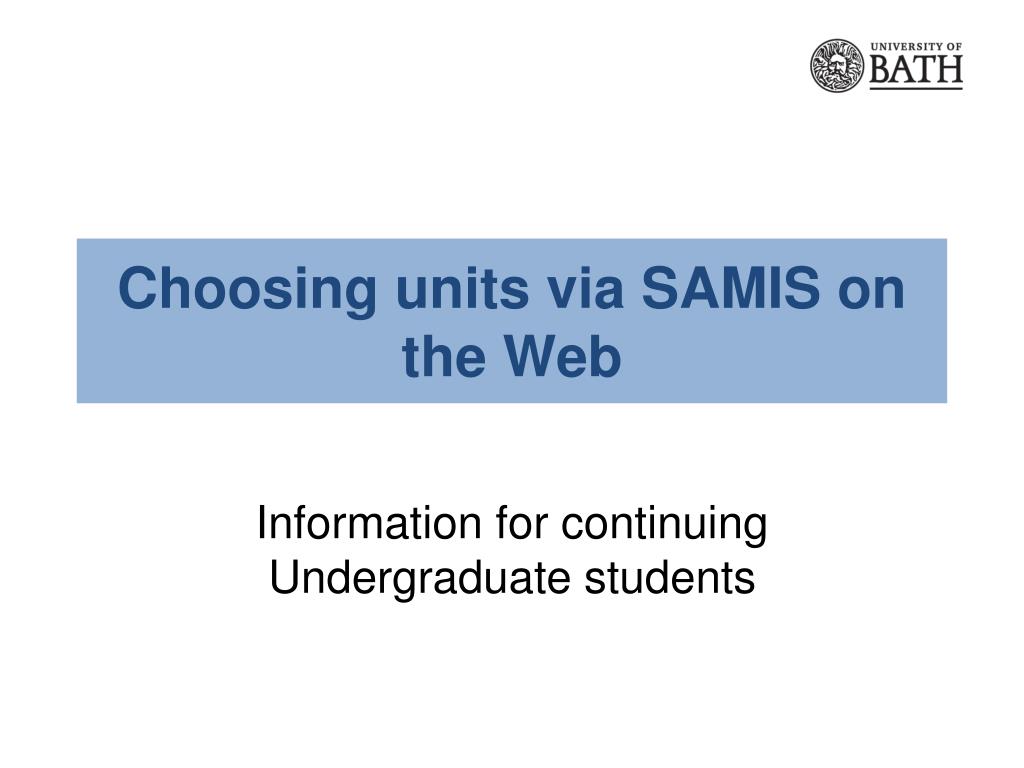 UNIVERSITY OF
BATH

Choosing units via SAMIS on the Web

Information for continuing Undergraduate students